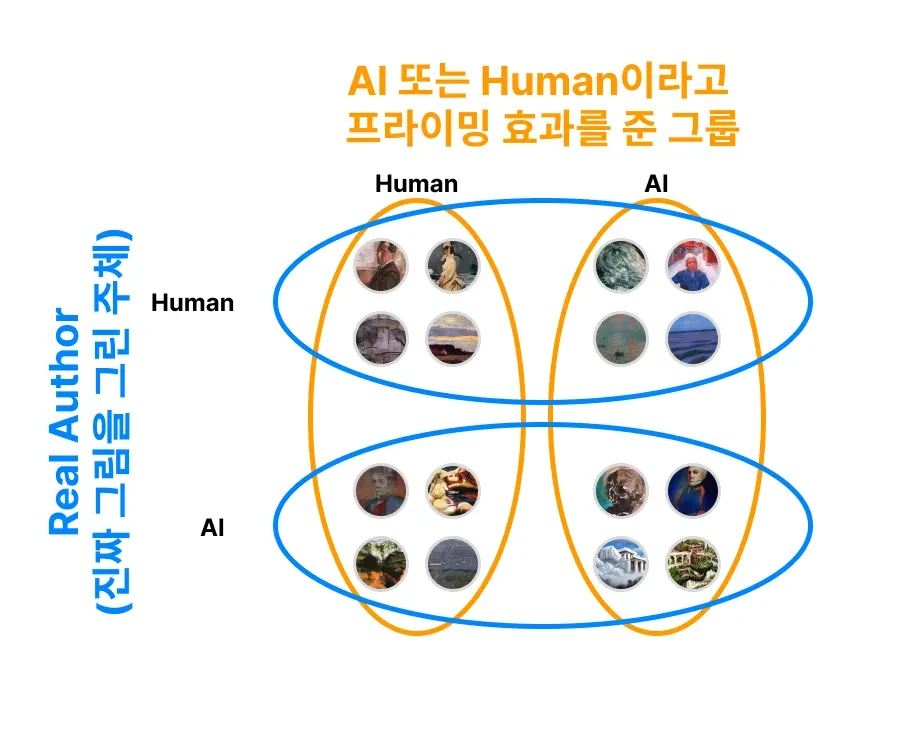 AI 또는 Human이라고 프라이밍 효과를 준 그룹

Human

AI

Real Author (진짜 그림을 그린 주체)

Human

AI